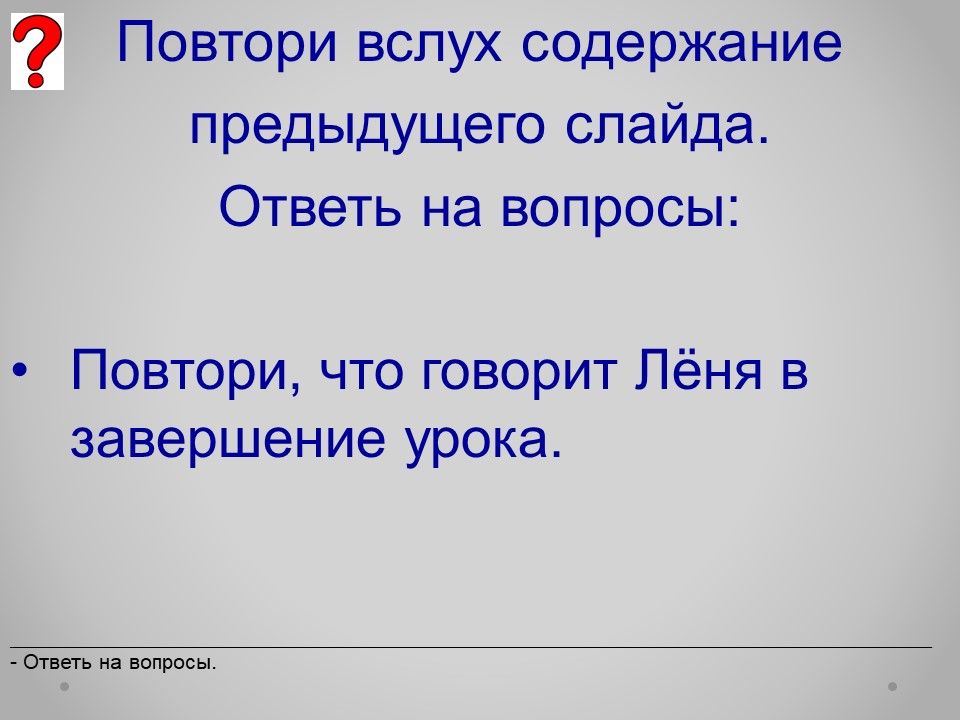 ?

Повтори вслух содержание предыдущего слайда. Ответь на вопросы:

• Повтори, что говорит Лёня в завершение урока.

- Ответь на вопросы.